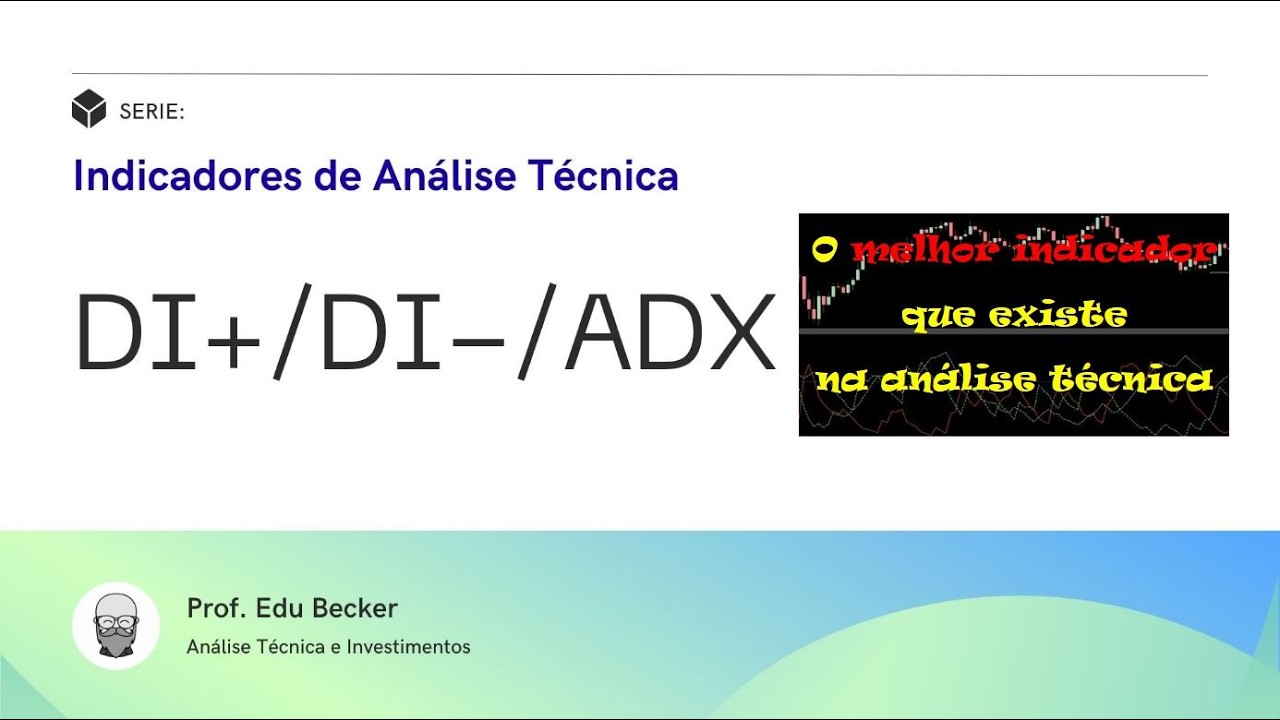 SERIE:

Indicadores de Análise Técnica

DI+/DI–/ADX

O melhor indicador que existe na análise técnica

Prof. Edu Becker

Análise Técnica e Investimentos